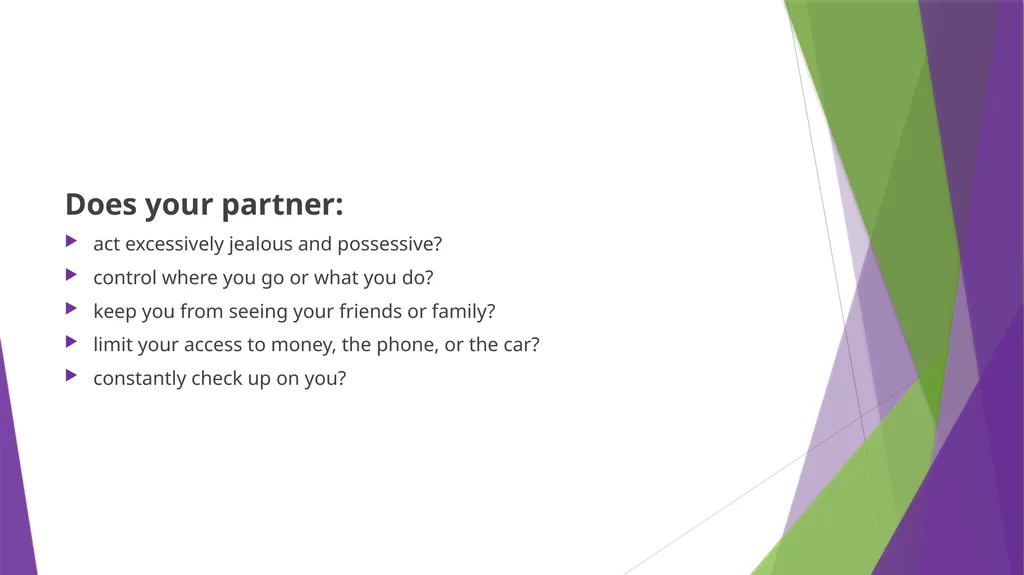 Does your partner:

act excessively jealous and possessive?

control where you go or what you do?

keep you from seeing your friends or family?

limit your access to money, the phone, or the car?

constantly check up on you?